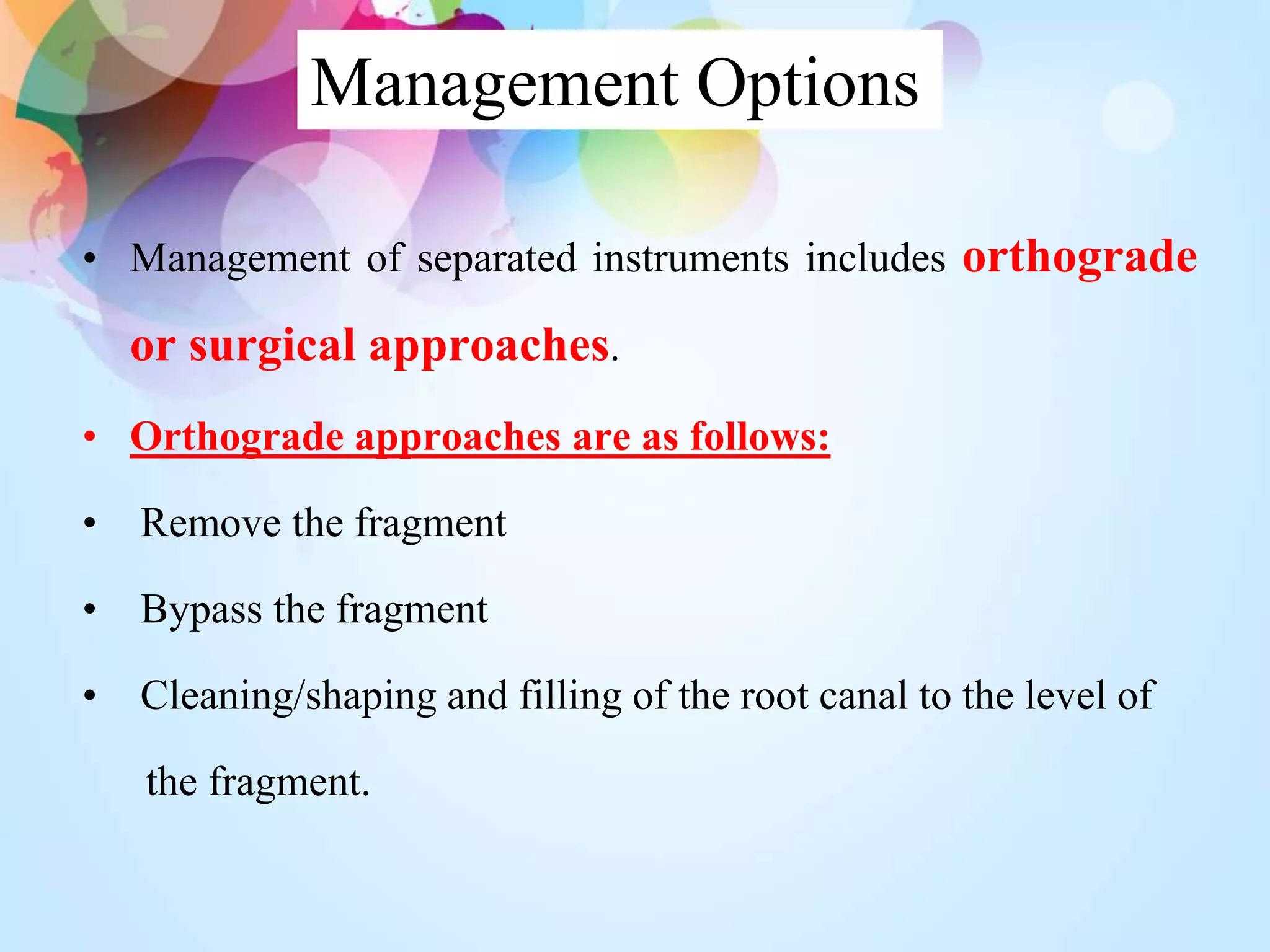 Management Options

• Management of separated instruments includes orthograde or surgical approaches.

• Orthograde approaches are as follows:

• Remove the fragment

• Bypass the fragment

• Cleaning/shaping and filling of the root canal to the level of the fragment.